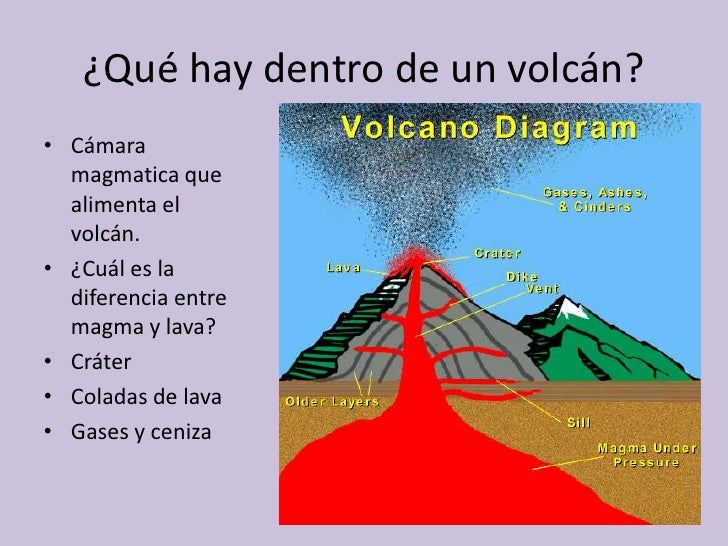 ¿Qué hay dentro de un volcán?

• Cámara magmatica que alimenta el volcán.
• ¿Cuál es la diferencia entre magma y lava?
• Cráter
• Coladas de lava
• Gases y ceniza

Volcano Diagram

Gases, Ashes, & Cinders

Crater

Lava

Dike

Vent

Older Layers

Sill

Magma Under Pressure